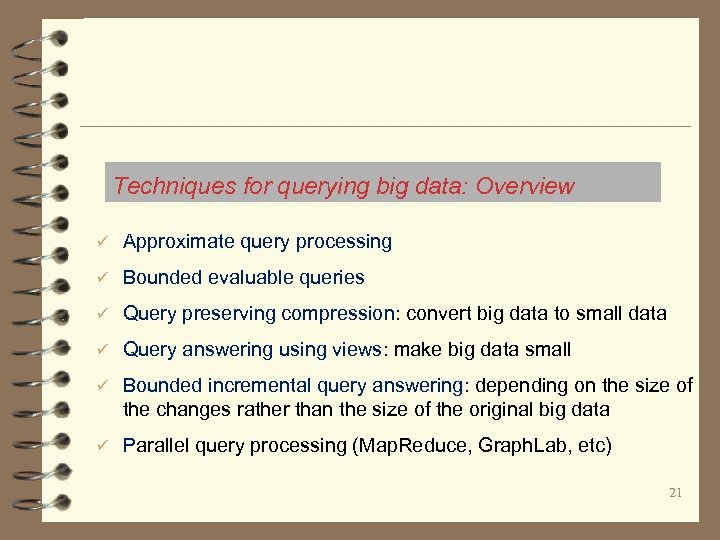 Techniques for querying big data: Overview

✓ Approximate query processing

✓ Bounded evaluable queries

✓ Query preserving compression: convert big data to small data

✓ Query answering using views: make big data small

✓ Bounded incremental query answering: depending on the size of the changes rather than the size of the original big data

✓ Parallel query processing (MapReduce, GraphLab, etc)

21